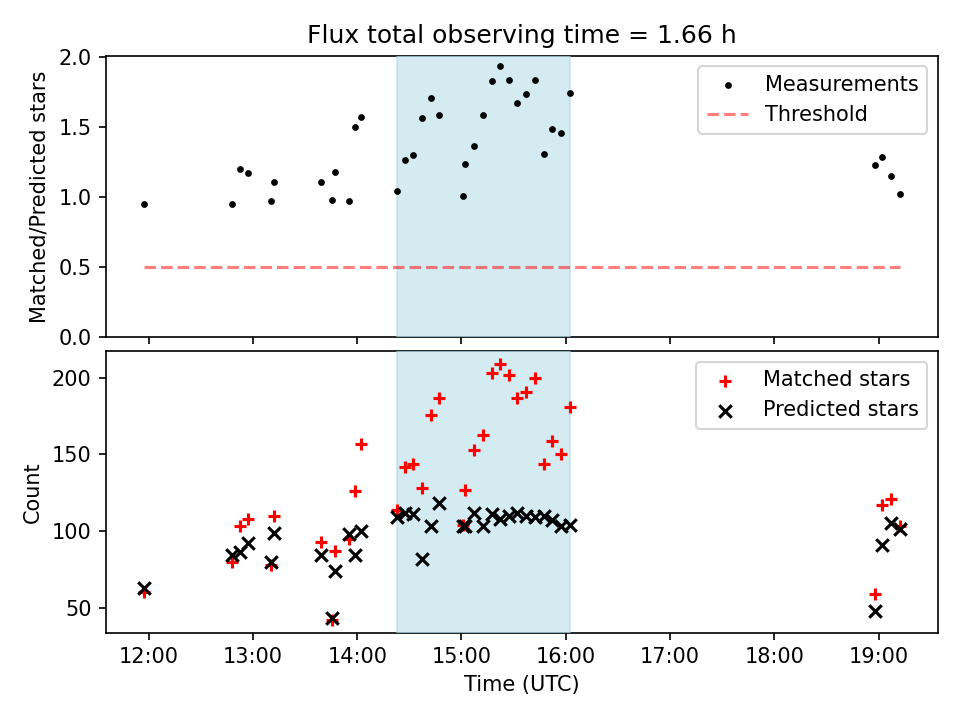 Flux total observing time = 1.66 h

Matched/Predicted stars

2.0
1.5
1.0
0.5
0.0

Measurements
Threshold

Count

200
150
100
50

Matched stars
Predicted stars

12:00
13:00
14:00
15:00
16:00
17:00
18:00
19:00

Time (UTC)